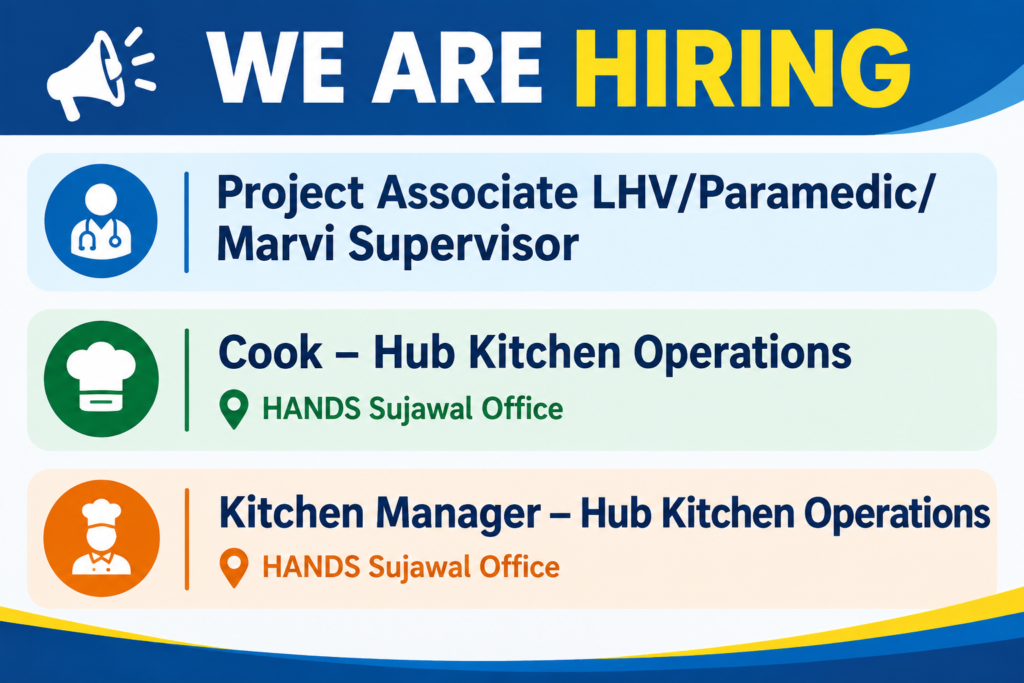 WE ARE HIRING

Project Associate LHV/Paramedic/ Marvi Supervisor

Cook – Hub Kitchen Operations

HANDS Sujawal Office

Kitchen Manager – Hub Kitchen Operations

HANDS Sujawal Office